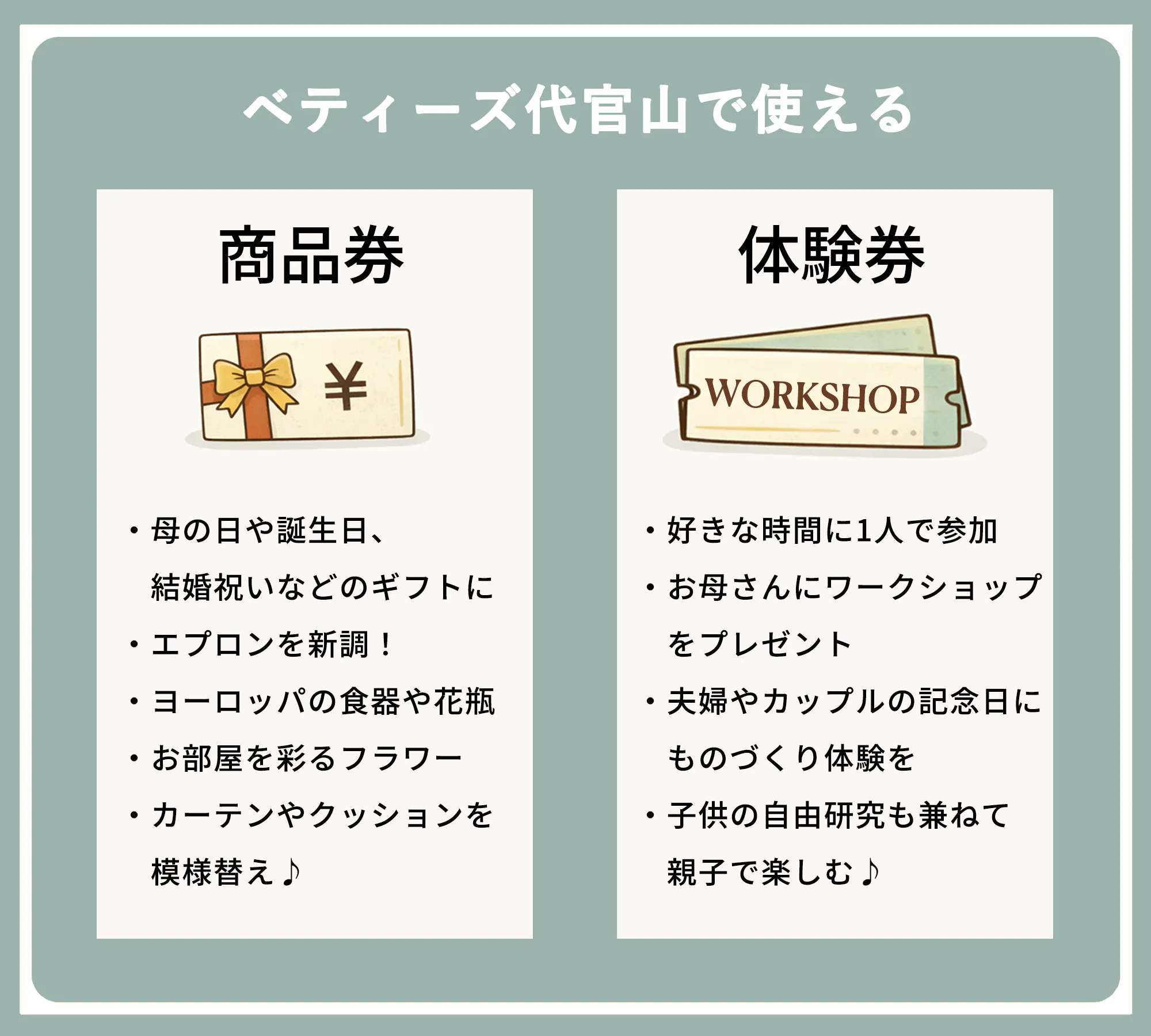 ベティーズ代官山で使える

商品券

¥

・母の日や誕生日、結婚祝いなどのギフトに
・エプロンを新調！
・ヨーロッパの食器や花瓶
・お部屋を彩るフラワー
・カーテンやクッションを模様替え♪

体験券

WORKSHOP

・好きな時間に1人で参加
・お母さんにワークショップをプレゼント
・夫婦やカップルの記念日にものづくり体験を
・子供の自由研究も兼ねて親子で楽しむ♪